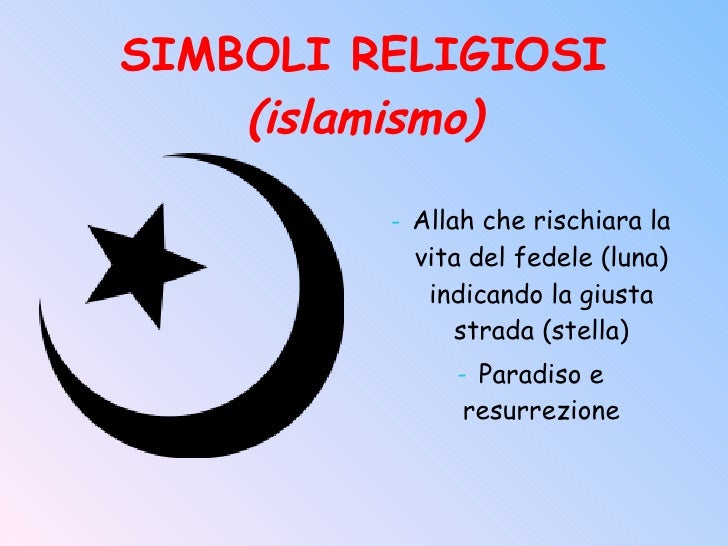 SIMBOLI RELIGIOSI
(islamismo)

- Allah che rischiara la vita del fedele (luna) indicando la giusta strada (stella)
- Paradiso e resurrezione